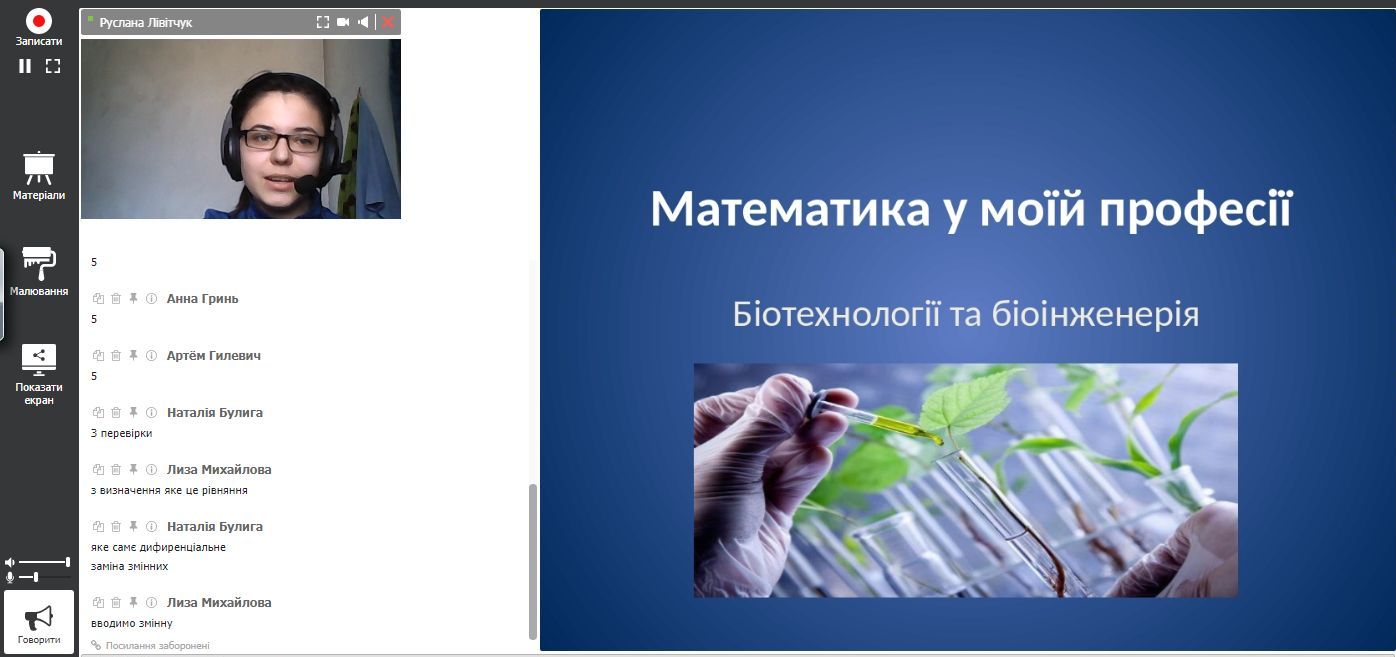 Записати

Матеріали

Малювання

Показати екран

Говорити

Руслана Лівітчук

5

Анна Гринь
5

Артём Гилевич
5

Наталія Булига
З перевірки

Лиза Михайлова
з визначення яке це рівняння

Наталія Булига
яке саме дифиренціальне
заміна змінних

Лиза Михайлова
вводимо змінну

Посилання заборонені

Математика у моїй професії

Біотехнології та біоінженерія